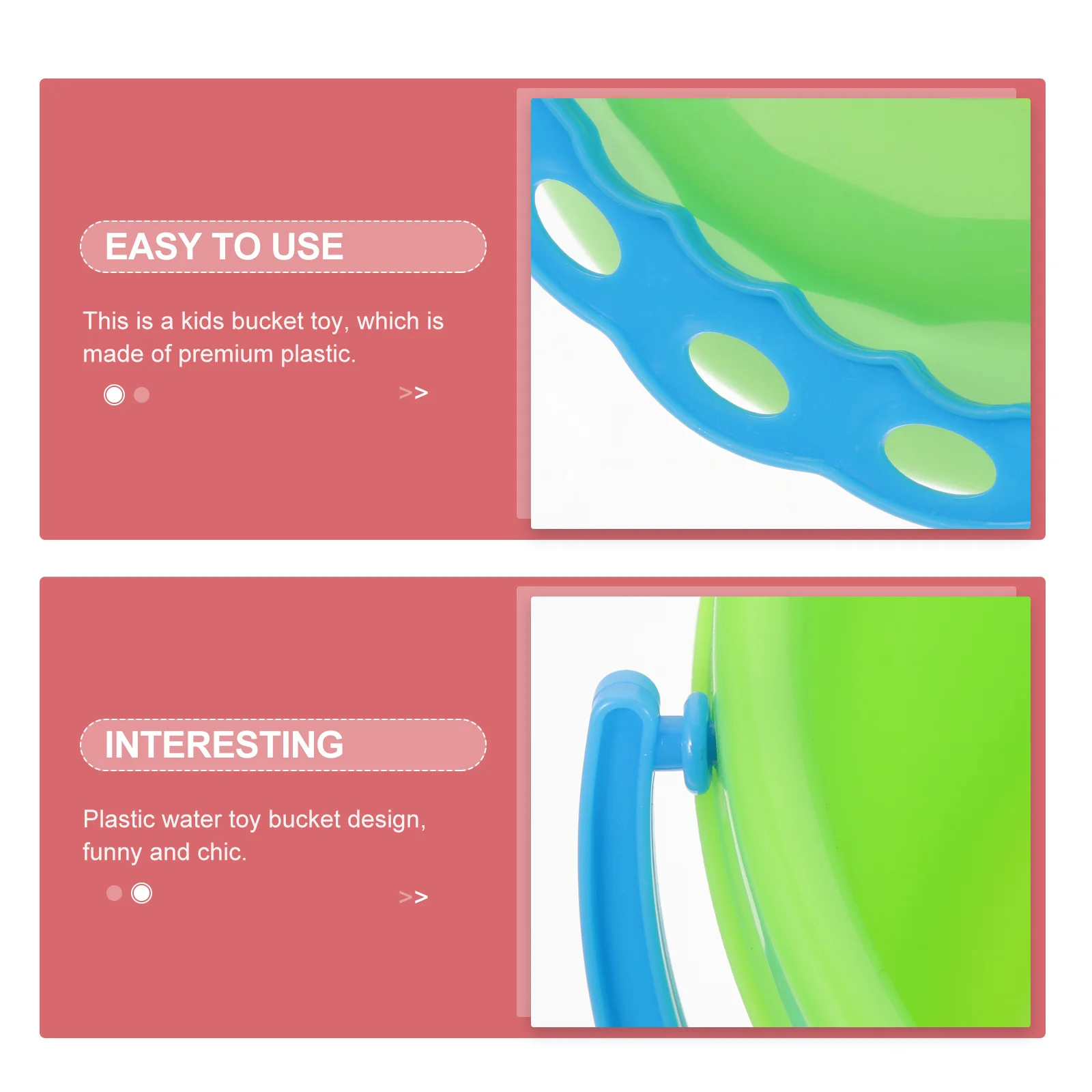 EASY TO USE

This is a kids bucket toy, which is made of premium plastic.

>>

INTERESTING

Plastic water toy bucket design, funny and chic.

>>